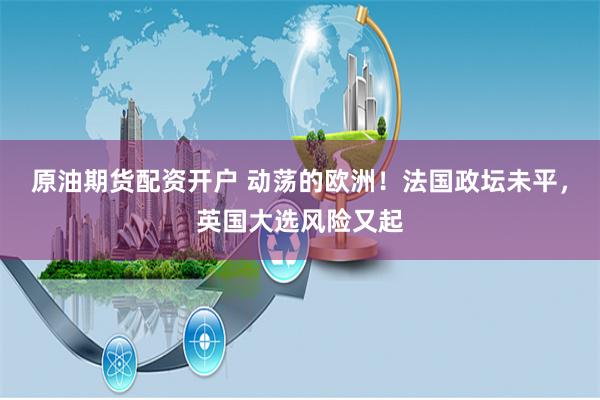 原油期货配资开户 动荡的欧洲！法国政坛未平，英国大选风险又起